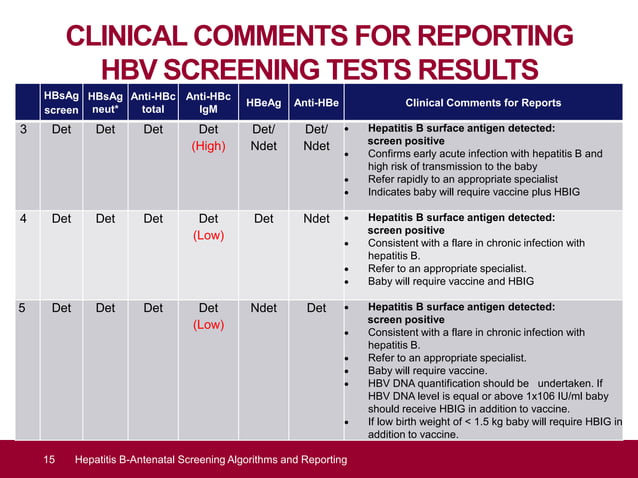 CLINICAL COMMENTS FOR REPORTING HBV SCREENING TESTS RESULTS

| | HBsAg screen | HBsAg neut* | Anti-HBc total | Anti-HBc IgM | HBeAg | Anti-HBe | Clinical Comments for Reports |
|---|---|---|---|---|---|---|---|
| 3 | Det | Det | Det | Det (High) | Det/ Ndet | Det/ Ndet | • Hepatitis B surface antigen detected: screen positive • Confirms early acute infection with hepatitis B and high risk of transmission to the baby • Refer rapidly to an appropriate specialist • Indicates baby will require vaccine plus HBIG |
| 4 | Det | Det | Det | Det (Low) | Det | Ndet | • Hepatitis B surface antigen detected: screen positive • Consistent with a flare in chronic infection with hepatitis B. • Refer to an appropriate specialist. • Baby will require vaccine and HBIG |
| 5 | Det | Det | Det | Det (Low) | Ndet | Det | • Hepatitis B surface antigen detected: screen positive • Consistent with a flare in chronic infection with hepatitis B. • Refer to an appropriate specialist. • Baby will require vaccine. • HBV DNA quantification should be undertaken. If HBV DNA level is equal or above 1x106 IU/ml baby should receive HBIG in addition to vaccine. • If low birth weight of < 1.5 kg baby will require HBIG in addition to vaccine. |

15 Hepatitis B-Antenatal Screening Algorithms and Reporting